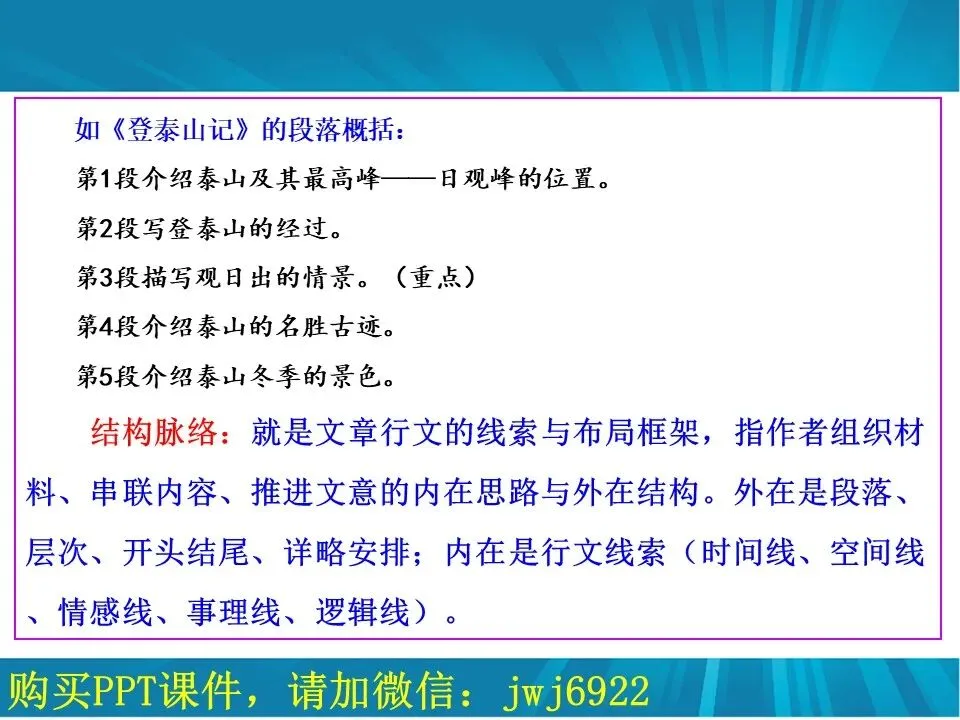 如《登泰山记》的段落概括：

第1段介绍泰山及其最高峰——日观峰的位置。

第2段写登泰山的经过。

第3段描写观日出的情景。（重点）

第4段介绍泰山的名胜古迹。

第5段介绍泰山冬季的景色。

结构脉络：就是文章行文的线索与布局框架，指作者组织材料、串联内容、推进文意的内在思路与外在结构。外在是段落、层次、开头结尾、详略安排；内在是行文线索（时间线、空间线、情感线、事理线、逻辑线）。

购买PPT课件，请加微信：jwj6922